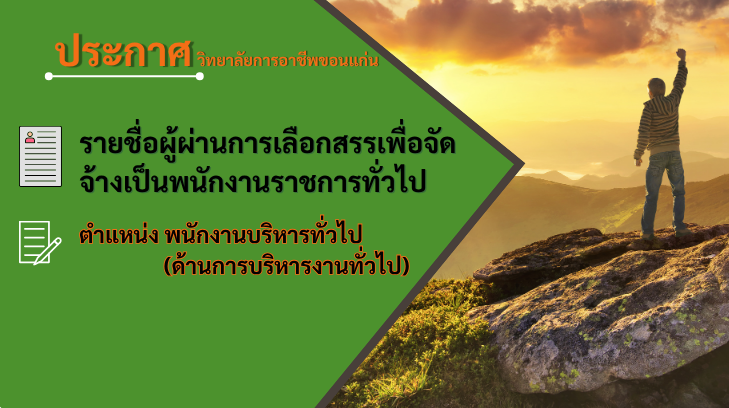 ประกาศ วิทยาลัยการอาชีพขอนแก่น

รายชื่อผู้ผ่านการเลือกสรรเพื่อจัดจ้างเป็นพนักงานราชการทั่วไป

ตำแหน่ง พนักงานบริหารทั่วไป
(ด้านการบริหารงานทั่วไป)